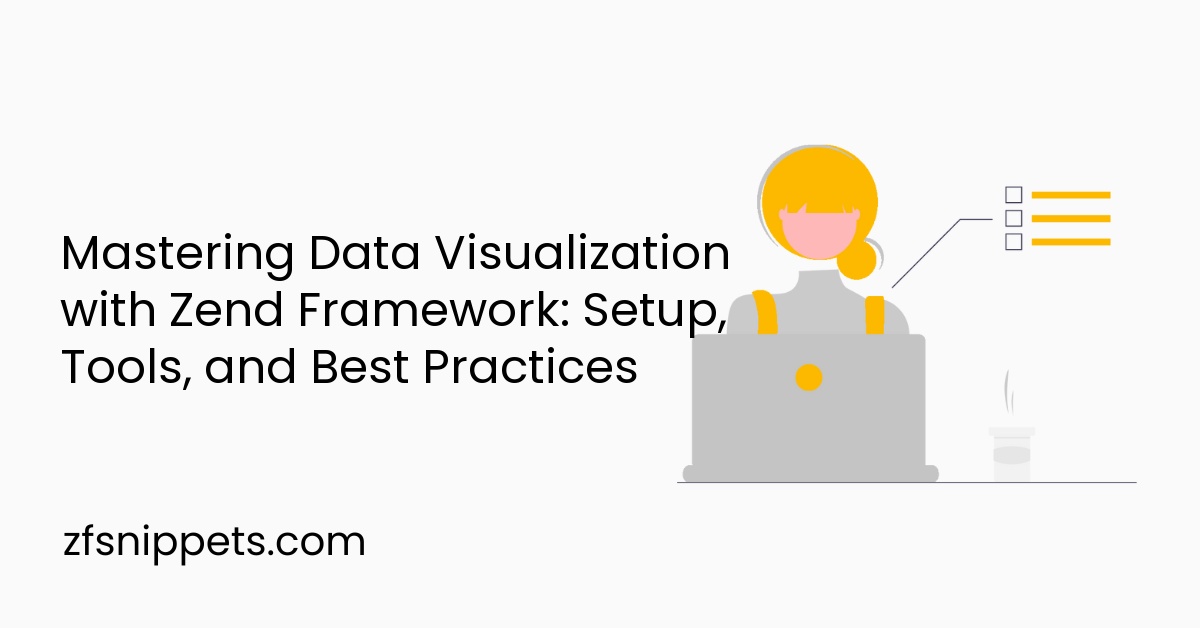 Mastering Data Visualization with Zend Framework: Setup, Tools, and Best Practices

zfsnippets.com